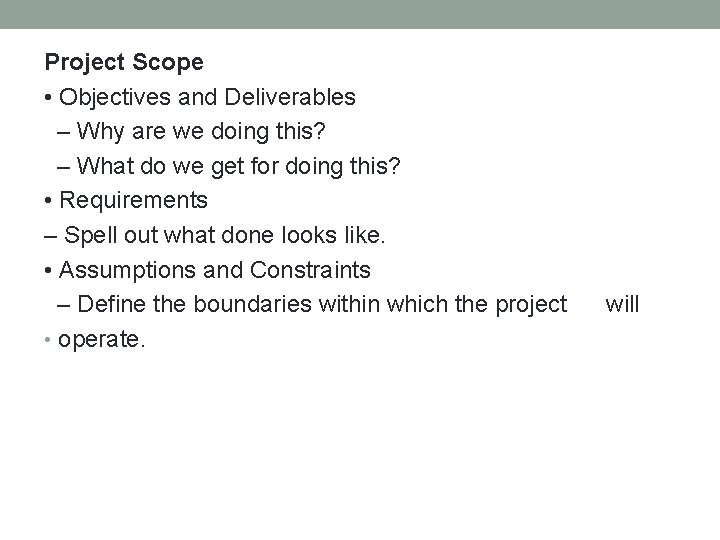 Project Scope

• Objectives and Deliverables

– Why are we doing this?

– What do we get for doing this?

• Requirements

– Spell out what done looks like.

• Assumptions and Constraints

– Define the boundaries within which the project will

• operate.